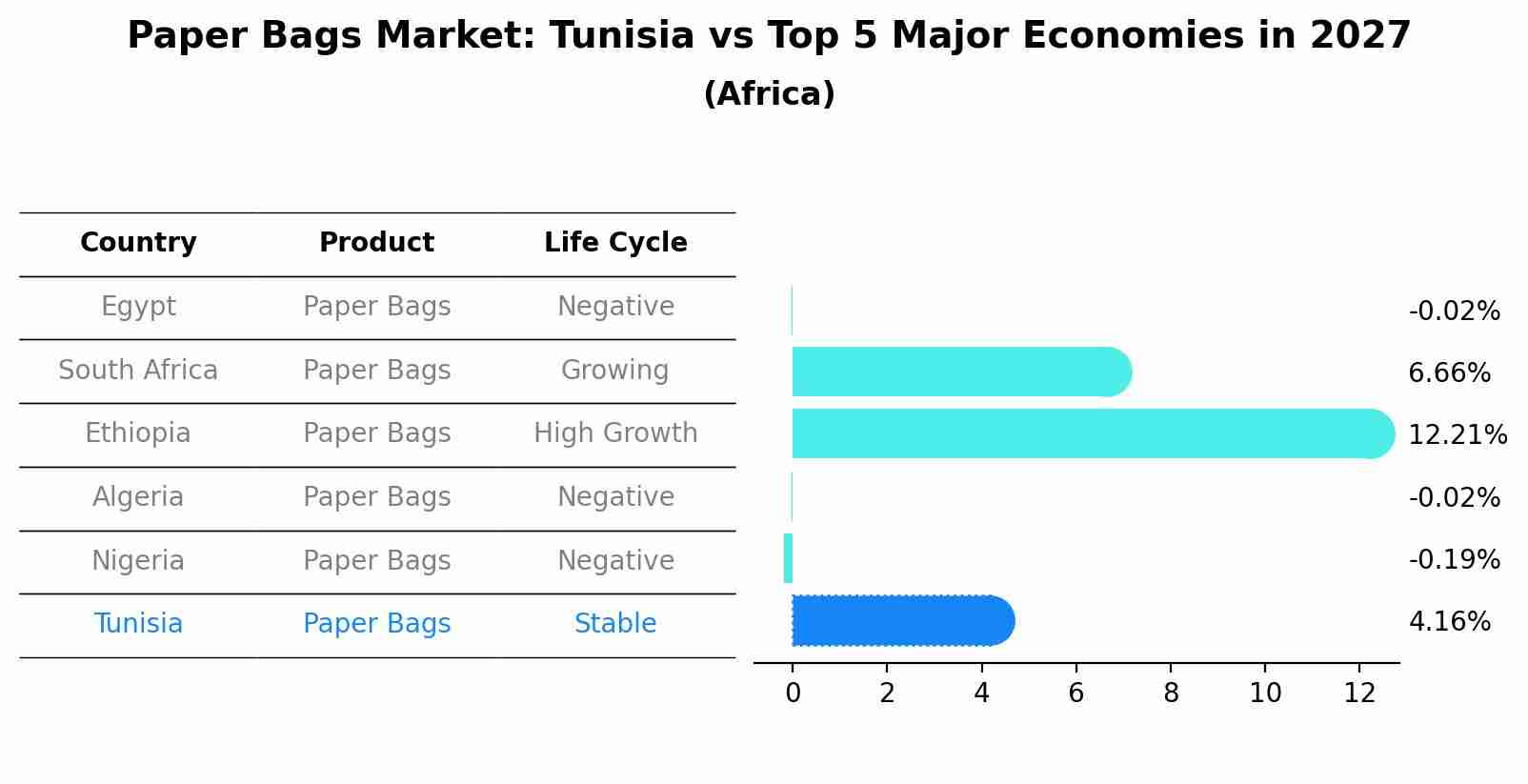 Paper Bags Market: Tunisia vs Top 5 Major Economies in 2027
(Africa)

| Country | Product | Life Cycle |
|---|---|---|
| Egypt | Paper Bags | Negative |
| South Africa | Paper Bags | Growing |
| Ethiopia | Paper Bags | High Growth |
| Algeria | Paper Bags | Negative |
| Nigeria | Paper Bags | Negative |
| Tunisia | Paper Bags | Stable |

-0.02%
6.66%
12.21%
-0.02%
-0.19%
4.16%

0 2 4 6 8 10 12